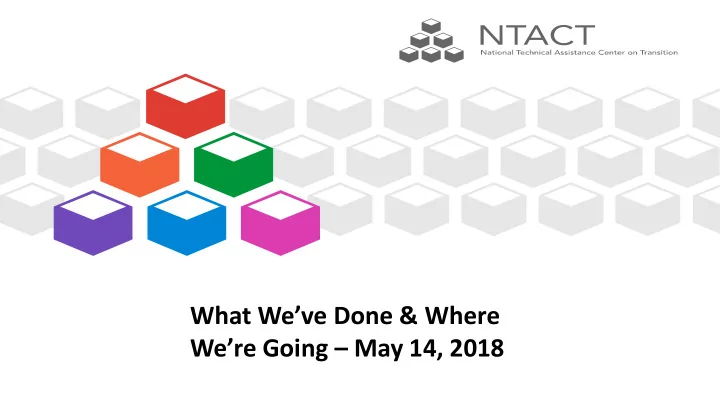 NTACT
National Technical Assistance Center on Transition

What We've Done & Where We're Going – May 14, 2018